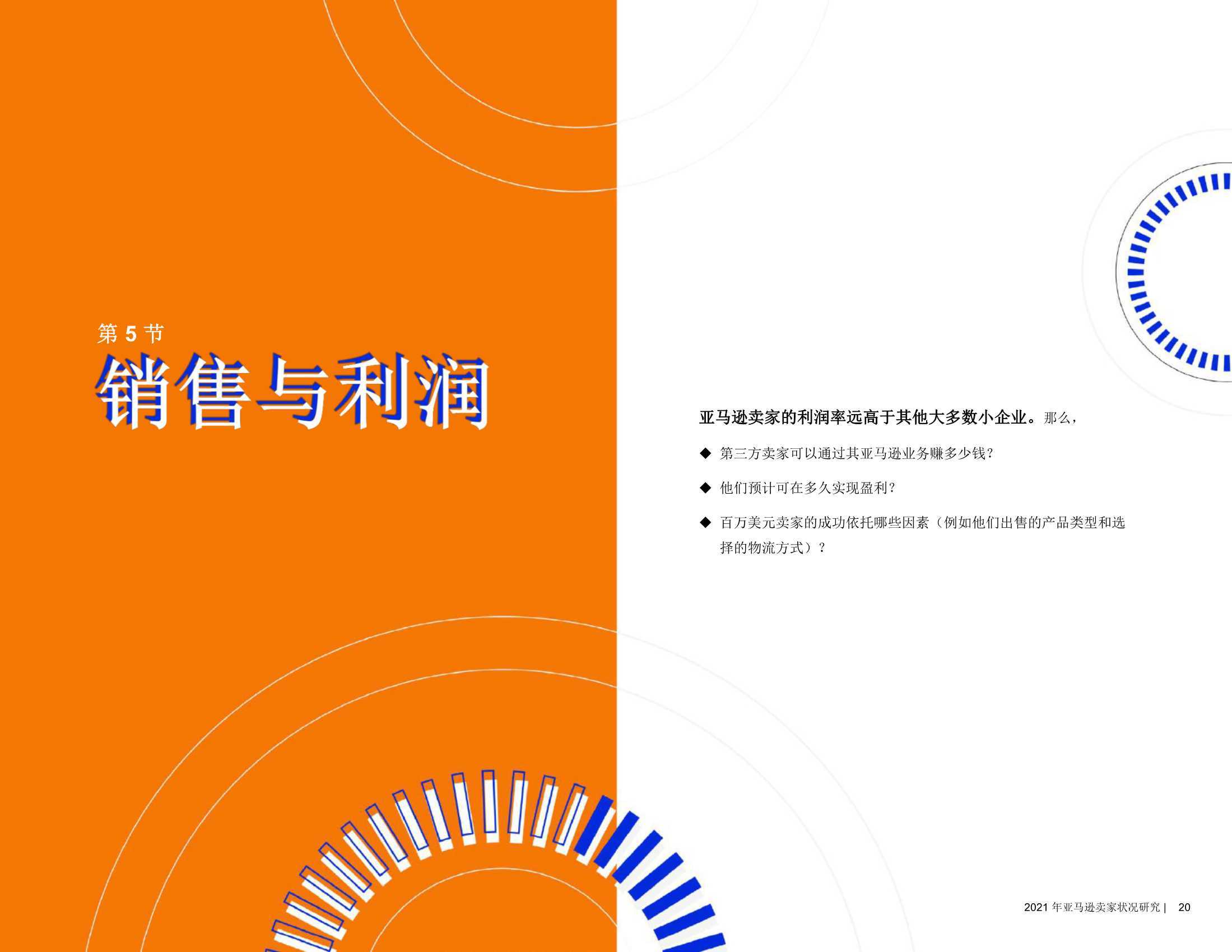 第 5 节

销售与利润

亚马逊卖家的利润率远高于其他大多数小企业。那么，

◆ 第三方卖家可以通过其亚马逊业务赚多少钱？

◆ 他们预计可在多久实现盈利？

◆ 百万美元卖家的成功依托哪些因素（例如他们出售的产品类型和选择的物流方式）？

2021 年亚马逊卖家状况研究 | 20